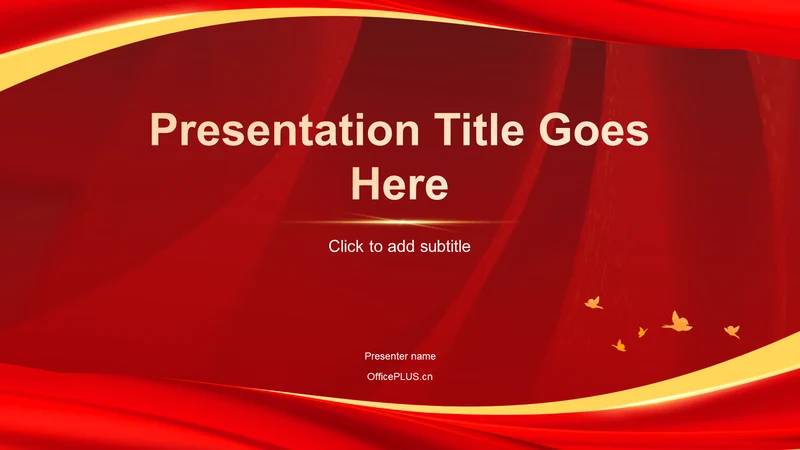 Presentation Title Goes Here

Click to add subtitle

Presenter name

OfficePLUS.cn